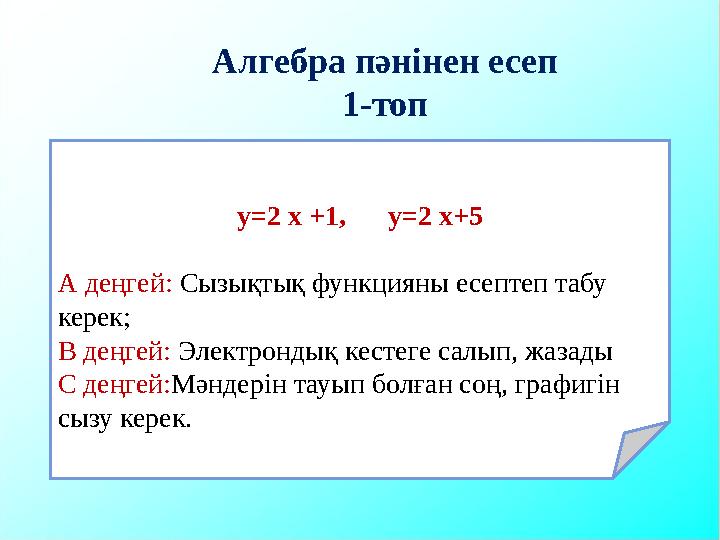 Алгебра пәнінен есеп
1-топ

$y=2x+1$,      $y=2x+5$

А деңгей: Сызықтық функцияны есептеп табу керек;
В деңгей: Электрондық кестеге салып, жазады
С деңгей:Мәндерін тауып болған соң, графигін сызу керек.